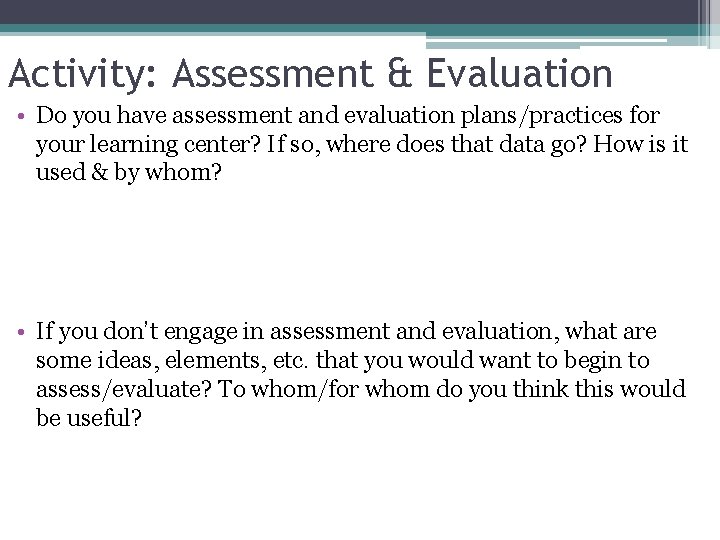 Activity: Assessment & Evaluation

• Do you have assessment and evaluation plans/practices for your learning center? If so, where does that data go? How is it used & by whom?

• If you don't engage in assessment and evaluation, what are some ideas, elements, etc. that you would want to begin to assess/evaluate? To whom/for whom do you think this would be useful?